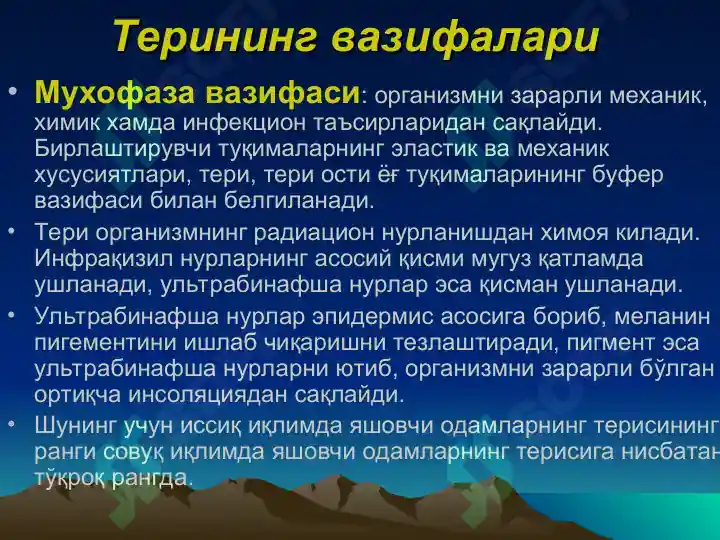 Терининг вазифалари

• Мухофаза вазифаси: организмни зарарли механик, химик хамда инфекцион таъсирларидан сақлайди. Бирлаштирувчи туқималарнинг эластик ва механик хусусиятлари, тери, тери ости ёғ туқималарининг буфер вазифаси билан белгиланади.

• Тери организмнинг радиацион нурланишдан химоя килади. Инфрақизил нурларнинг асосий қисми мугуз қатламда ушланади, ультрабинафша нурлар эса қисман ушланади.

• Ультрабинафша нурлар эпидермис асосига бориб, меланин пигементини ишлаб чиқаришни тезлаштиради, пигмент эса ультрабинафша нурларни ютиб, организмни зарарли бўлган ортиқча инсоляциядан сақлайди.

• Шунинг учун иссиқ иқлимда яшовчи одамларнинг терисининг ранги совуқ иқлимда яшовчи одамларнинг терисига нисбатан тўқроқ рангда.